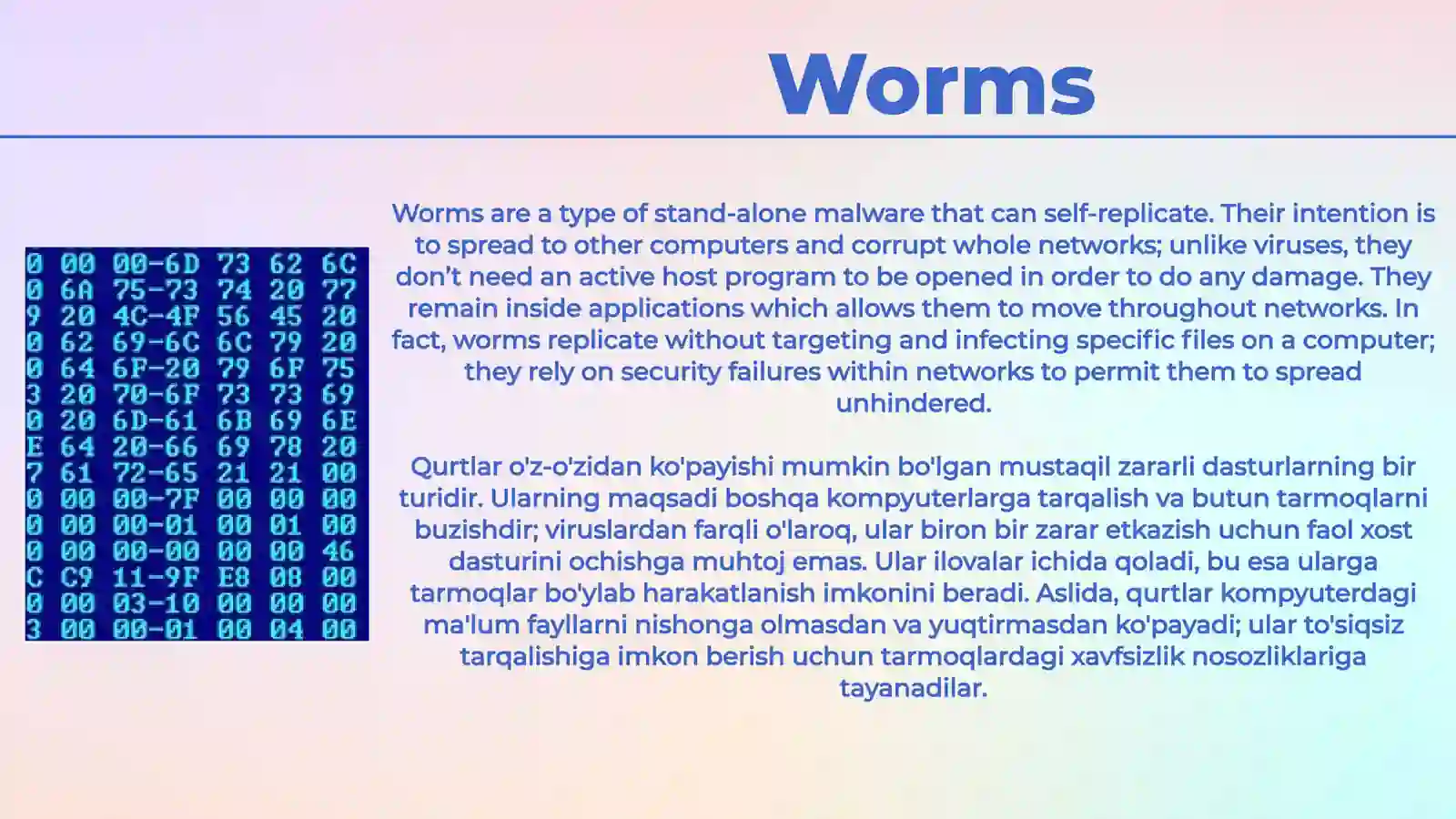 Worms

0 00 00-6D 73 62 6C
0 6A 75-73 74 20 77
9 20 4C-4F 56 45 20
0 62 69-6C 6C 79 20
0 64 6F-20 79 6F 75
3 20 70-6F 73 73 69
0 20 6D-61 6B 69 6E
E 64 20-66 69 78 20
7 61 72-65 21 21 00
0 00 00-7F 00 00 00
0 00 00-01 00 01 00
0 00 00-00 00 00 46
C C9 11-9F E8 08 00
0 00 03-10 00 00 00
3 00 00-01 00 04 00

Worms are a type of stand-alone malware that can self-replicate. Their intention is to spread to other computers and corrupt whole networks; unlike viruses, they don't need an active host program to be opened in order to do any damage. They remain inside applications which allows them to move throughout networks. In fact, worms replicate without targeting and infecting specific files on a computer; they rely on security failures within networks to permit them to spread unhindered.

Qurtlar o'z-o'zidan ko'payishi mumkin bo'lgan mustaqil zararli dasturlarning bir turidir. Ularning maqsadi boshqa kompyuterlarga tarqalish va butun tarmoqlarni buzishdir; viruslardan farqli o'laroq, ular biron bir zarar etkazish uchun faol xost dasturini ochishga muhtoj emas. Ular ilovalar ichida qoladi, bu esa ularga tarmoqlar bo'ylab harakatlanish imkonini beradi. Aslida, qurtlar kompyuterdagi ma'lum fayllarni nishonga olmasdan va yuqtirmasdan ko'payadi; ular to'siqsiz tarqalishiga imkon berish uchun tarmoqlardagi xavfsizlik nosozliklariga tayanadilar.